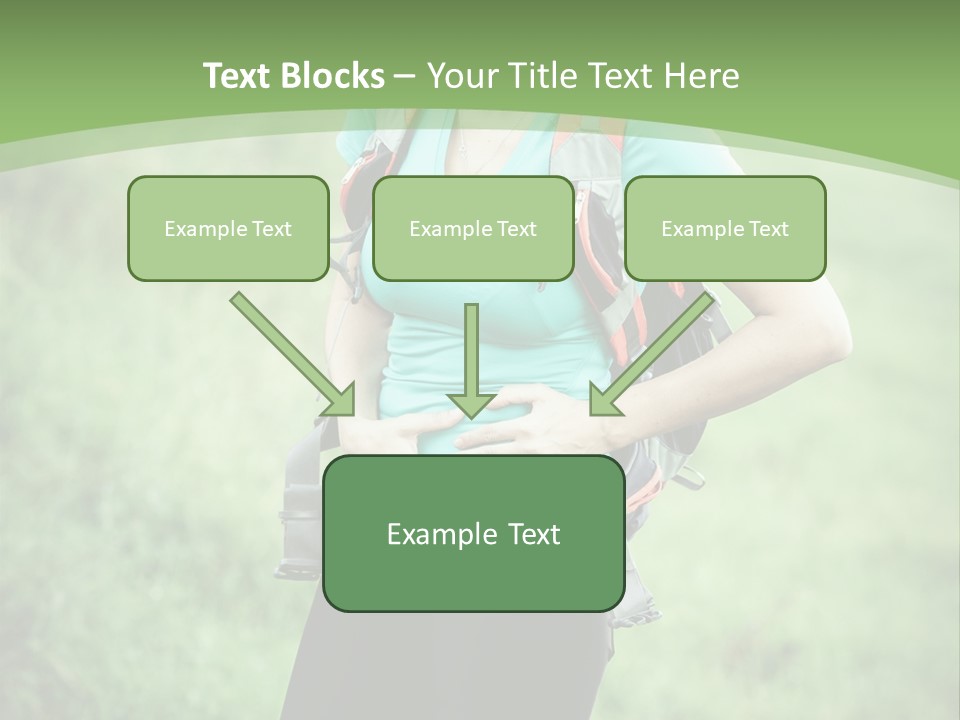 Text Blocks – Your Title Text Here

Example Text

Example Text

Example Text

Example Text